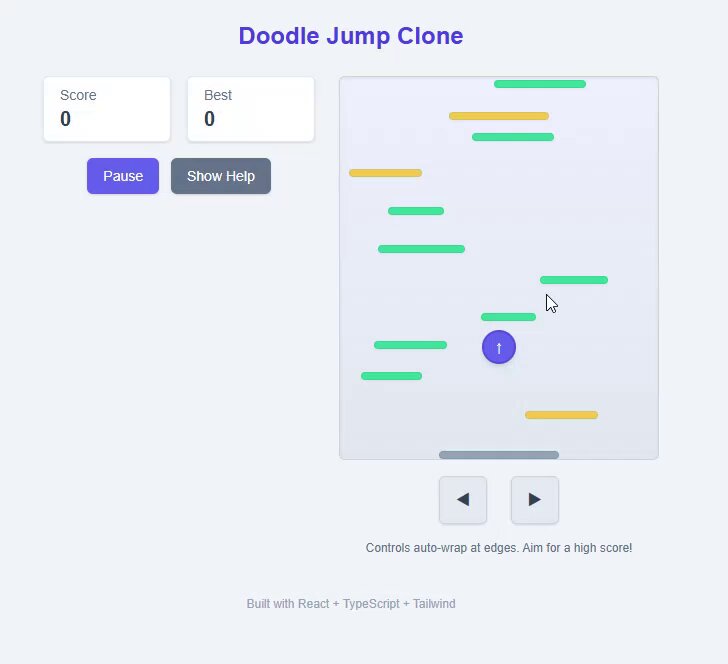 Doodle Jump Clone

Score
0

Best
0

Pause

Show Help

↑

◀

▶

Controls auto-wrap at edges. Aim for a high score!

Built with React + TypeScript + Tailwind